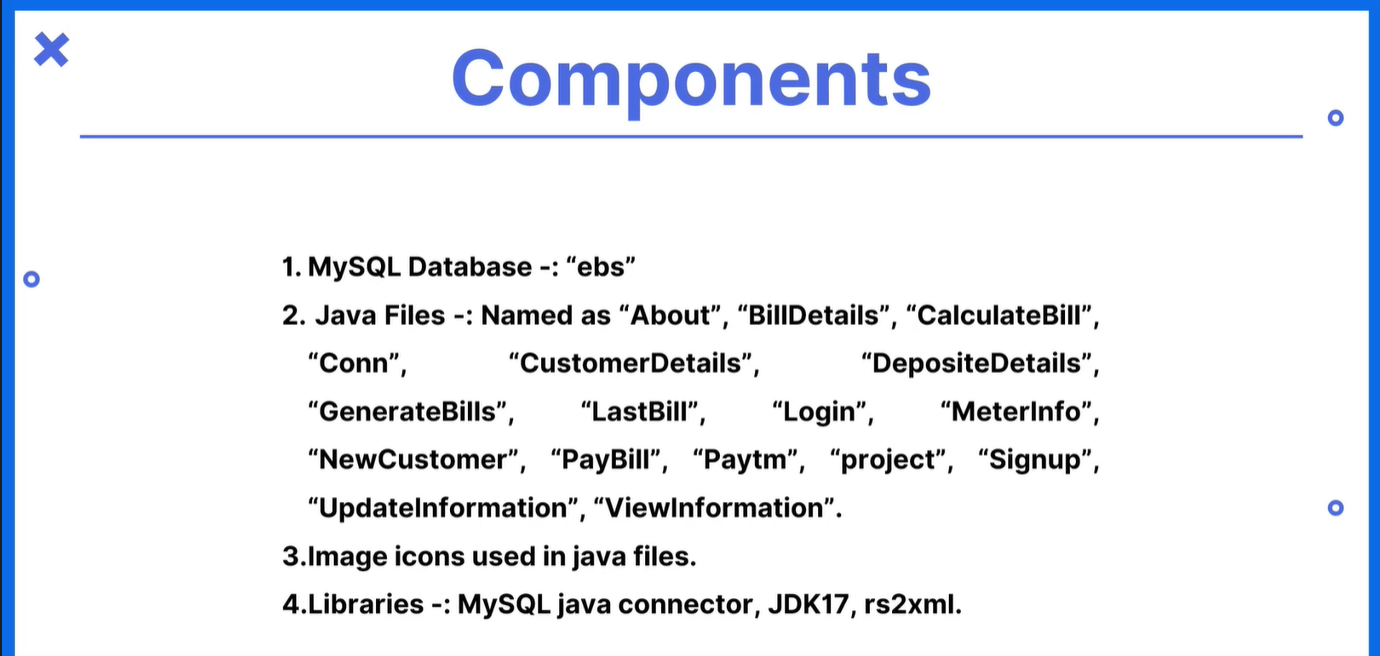 Components

1. MySQL Database -: “ebs”

2. Java Files -: Named as “About”, “BillDetails”, “CalculateBill”, “Conn”, “CustomerDetails”, “DepositeDetails”, “GenerateBills”, “LastBill”, “Login”, “MeterInfo”, “NewCustomer”, “PayBill”, “Paytm”, “project”, “Signup”, “UpdateInformation”, “ViewInformation”.

3.Image icons used in java files.

4.Libraries -: MySQL java connector, JDK17, rs2xml.